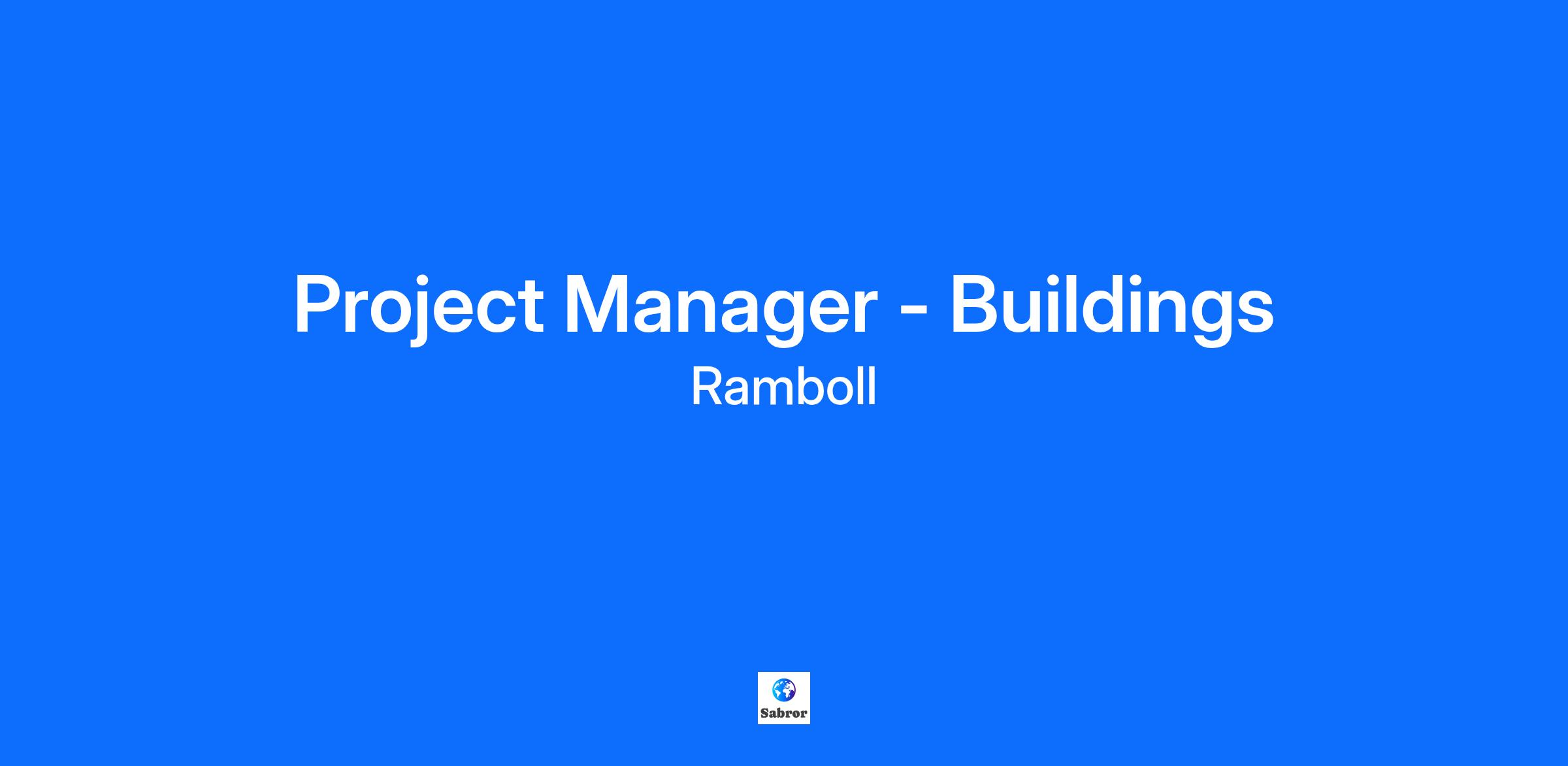 Project Manager - Buildings

Ramboll

Sabror